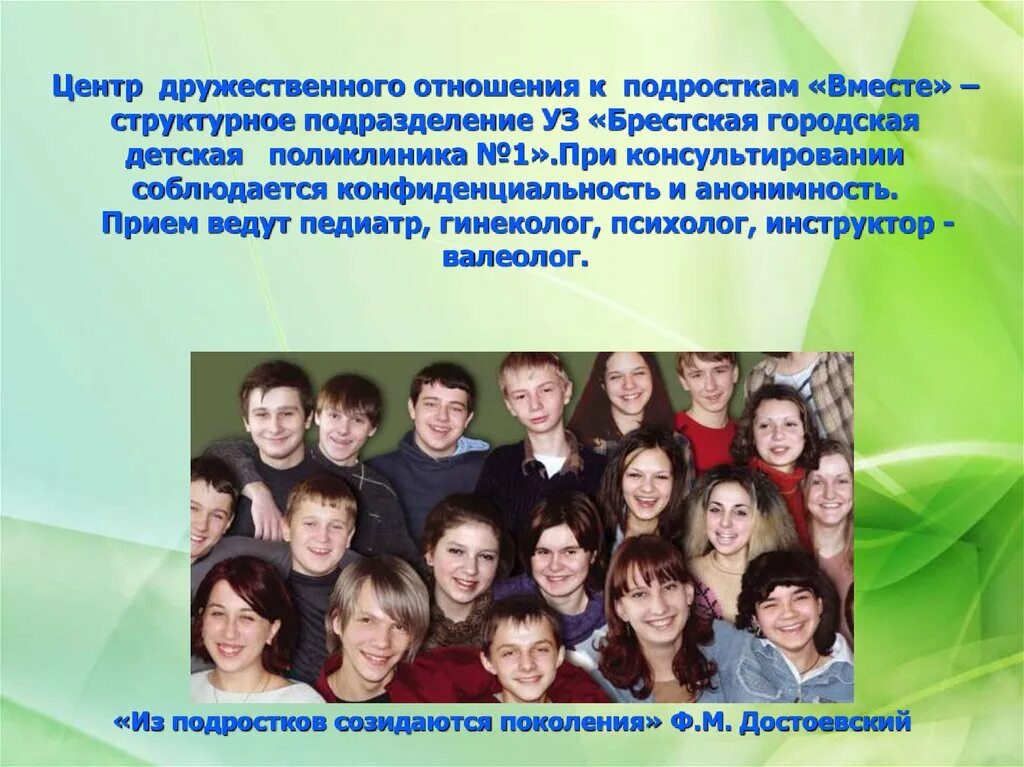 Центр дружественного отношения к подросткам «Вместе» – структурное подразделение УЗ «Брестская городская детская поликлиника №1».При консультировании соблюдается конфиденциальность и анонимность. Прием ведут педиатр, гинеколог, психолог, инструктор - валеолог.

«Из подростков созидаются поколения» Ф.М. Достоевский